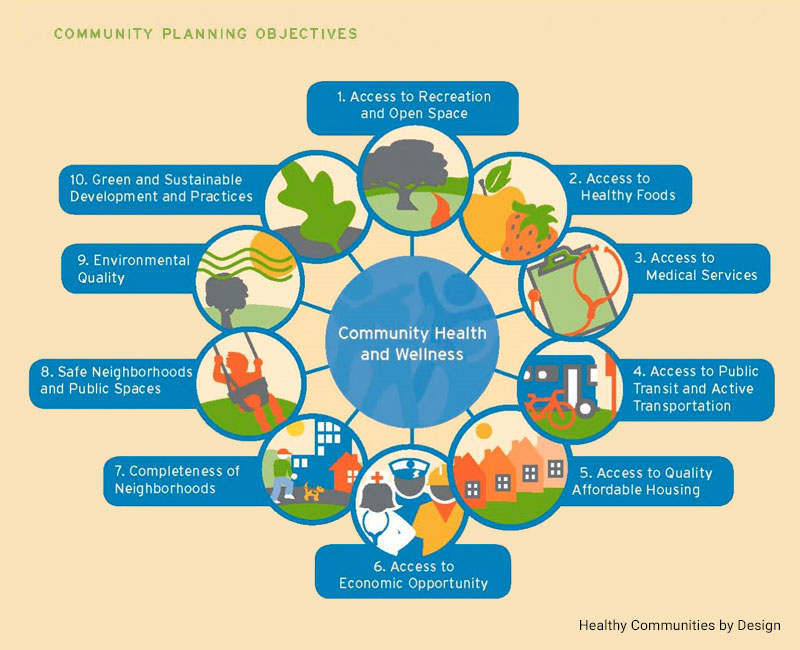 COMMUNITY PLANNING OBJECTIVES

1. Access to Recreation and Open Space

2. Access to Healthy Foods

3. Access to Medical Services

4. Access to Public Transit and Active Transportation

5. Access to Quality Affordable Housing

6. Access to Economic Opportunity

7. Completeness of Neighborhoods

8. Safe Neighborhoods and Public Spaces

9. Environmental Quality

10. Green and Sustainable Development and Practices

Community Health and Wellness

Healthy Communities by Design